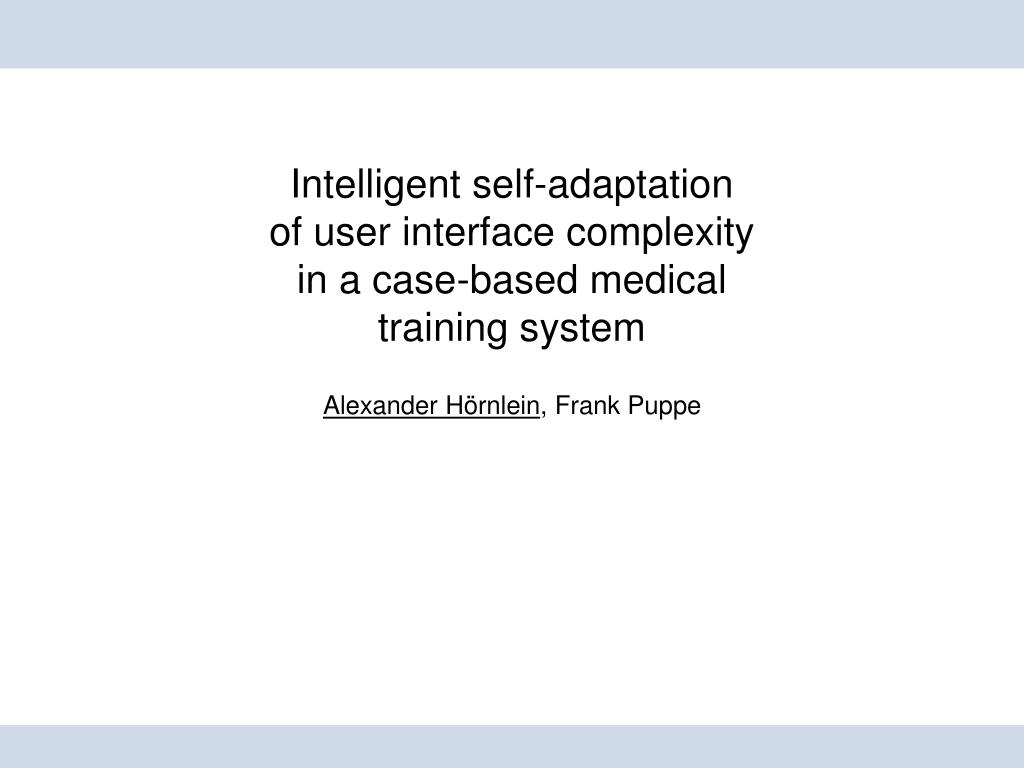 Intelligent self-adaptation of user interface complexity in a case-based medical training system

Alexander Hörnlein, Frank Puppe